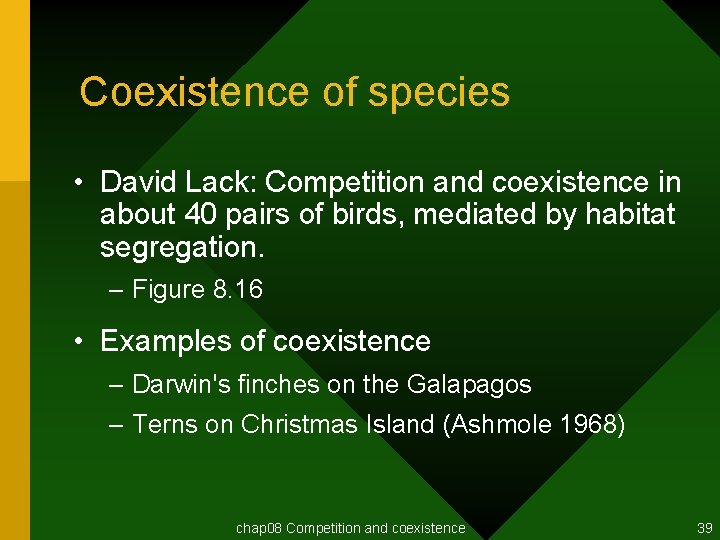 Coexistence of species

• David Lack: Competition and coexistence in about 40 pairs of birds, mediated by habitat segregation.

– Figure 8.16

• Examples of coexistence

– Darwin's finches on the Galapagos

– Terns on Christmas Island (Ashmole 1968)

chap08 Competition and coexistence

39